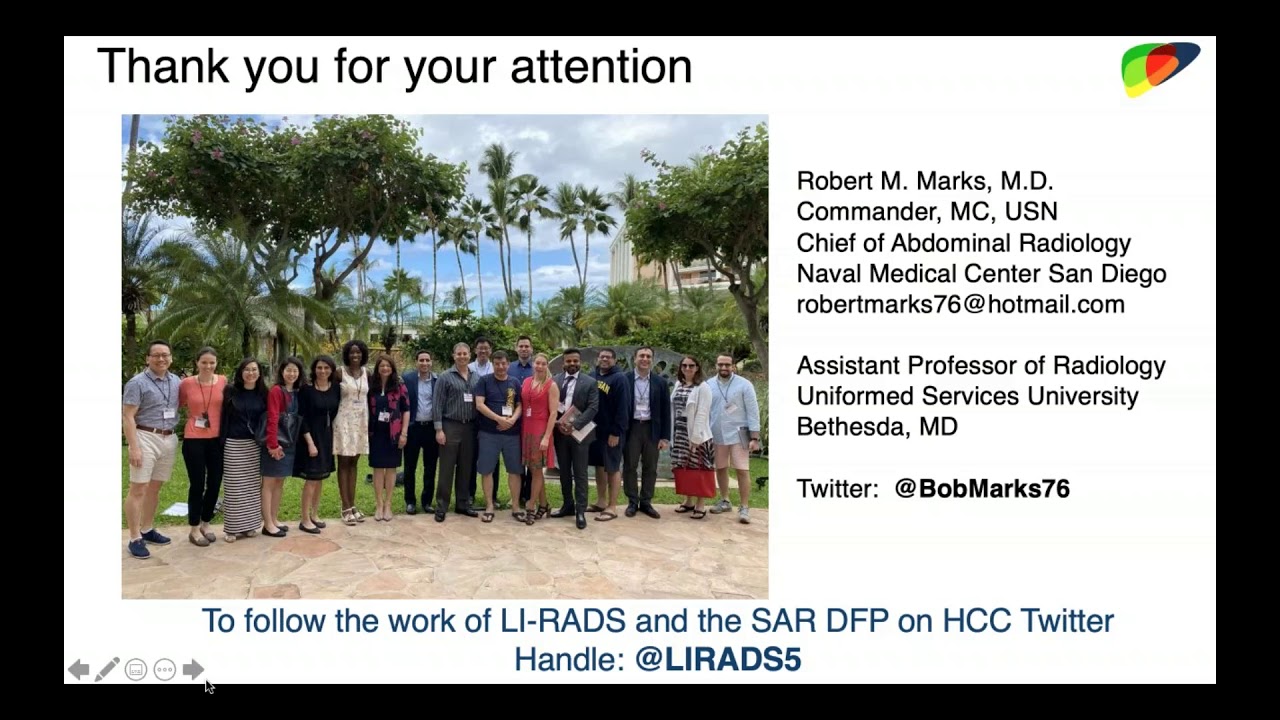 Thank you for your attention

Robert M. Marks, M.D.
Commander, MC, USN
Chief of Abdominal Radiology
Naval Medical Center San Diego
robertmarks76@hotmail.com

Assistant Professor of Radiology
Uniformed Services University
Bethesda, MD

Twitter: @BobMarks76

To follow the work of LI-RADS and the SAR DFP on HCC Twitter Handle: @LIRADS5